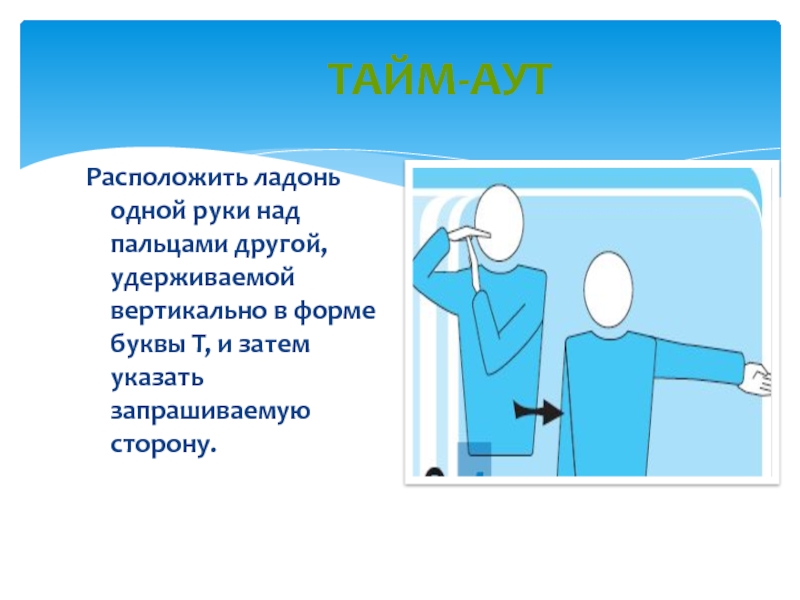 ТАЙМ-АУТ

Расположить ладонь одной руки над пальцами другой, удерживаемой вертикально в форме буквы Т, и затем указать запрашиваемую сторону.